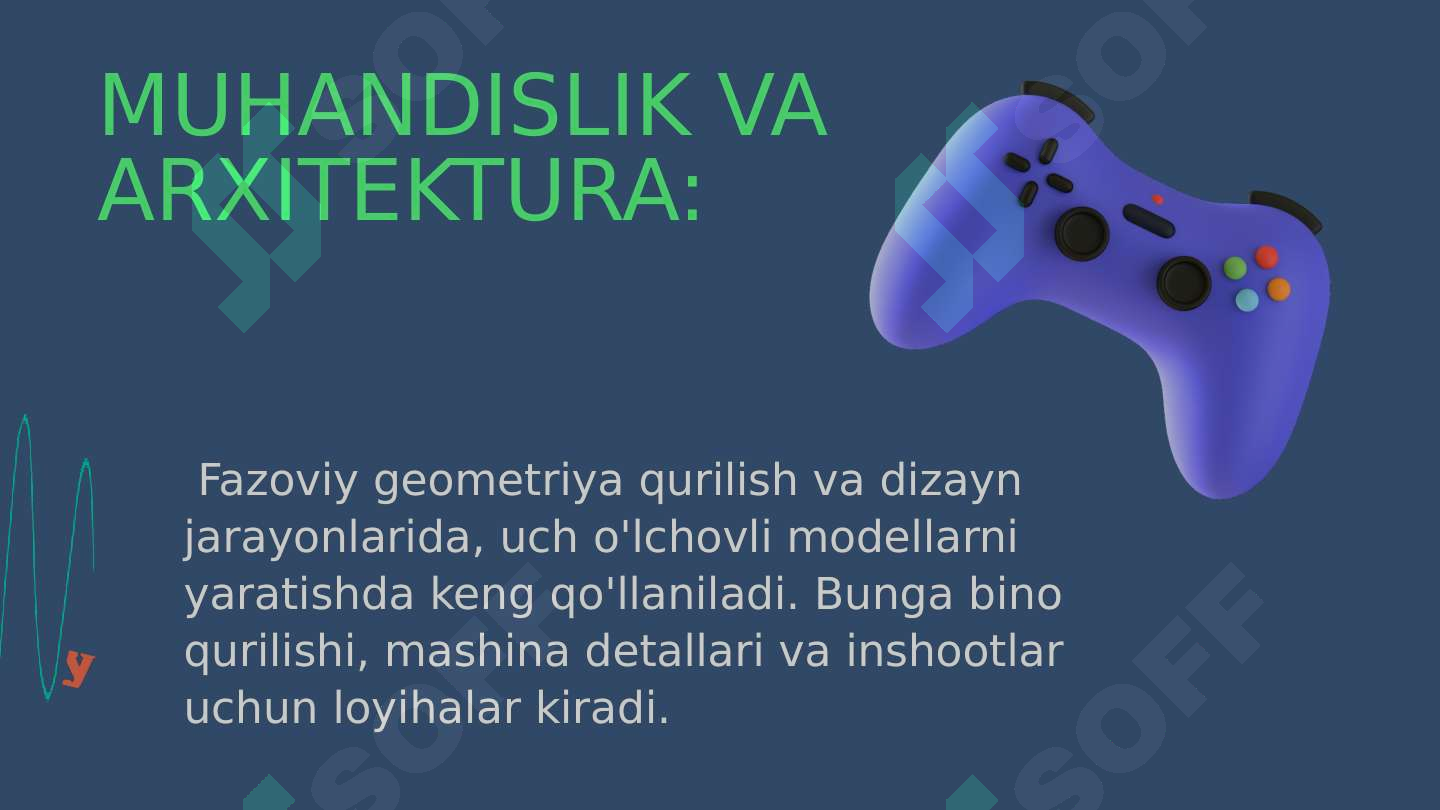 MUHANDISLIK VA ARXITEKTURA:

Fazoviy geometriya qurilish va dizayn jarayonlarida, uch o'lchovli modellarni yaratishda keng qo'llaniladi. Bunga bino qurilishi, mashina detallari va inshootlar uchun loyihalar kiradi.

y

SOFF SOFF SOFF SOFF